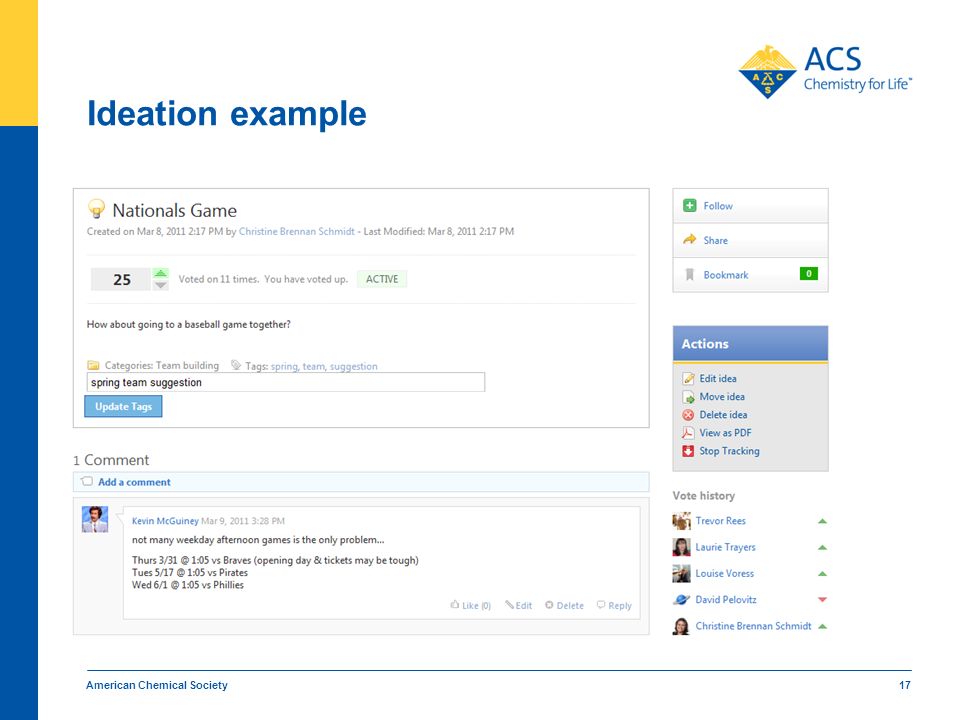 ACS
Chemistry for Life™

Ideation example

Nationals Game
Created on Mar 8, 2011 2:17 PM by Christine Brennan Schmidt - Last Modified: Mar 8, 2011 2:17 PM

25 Voted on 11 times. You have voted up. ACTIVE

How about going to a baseball game together?

Categories: Team building Tags: spring, team, suggestion
spring team suggestion
Update Tags

1 Comment
Add a comment

Kevin McGuiney Mar 9, 2011 3:28 PM
not many weekday afternoon games is the only problem...

Thurs 3/31 @ 1:05 vs Braves (opening day & tickets may be tough)
Tues 5/17 @ 1:05 vs Pirates
Wed 6/1 @ 1:05 vs Phillies

Like (0) Edit Delete Reply

Follow
Share
Bookmark 0

Actions
Edit idea
Move idea
Delete idea
View as PDF
Stop Tracking

Vote history
Trevor Rees
Laurie Trayers
Louise Voress
David Pelovitz
Christine Brennan Schmidt

American Chemical Society
17